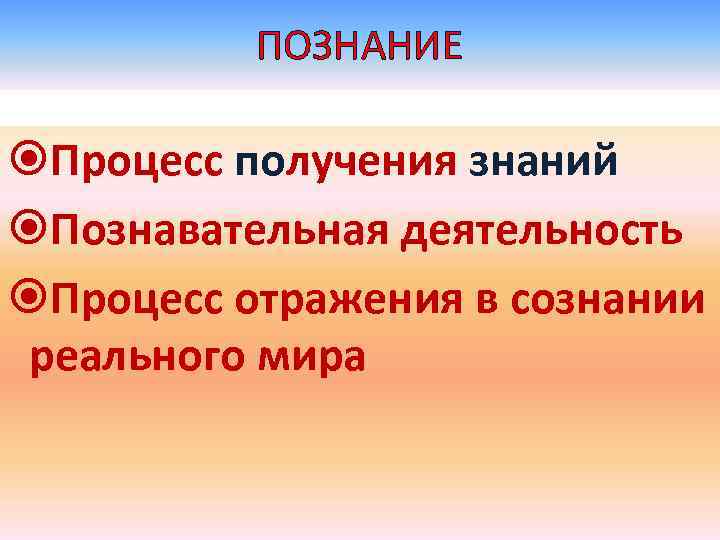 ПОЗНАНИЕ

Процесс получения знаний

Познавательная деятельность

Процесс отражения в сознании реального мира